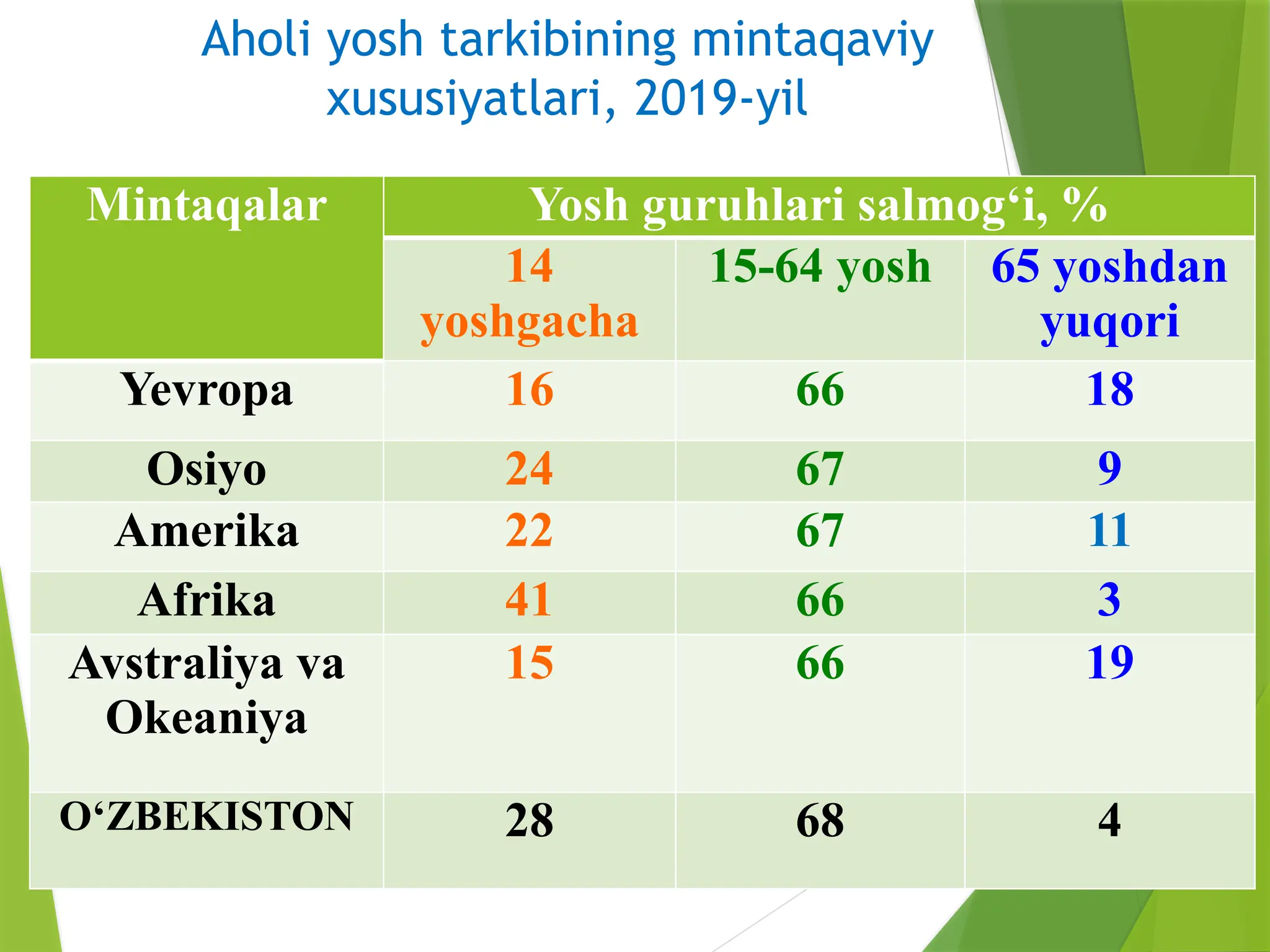 Aholi yosh tarkibining mintaqaviy xususiyatlari, 2019-yil

| Mintaqalar | Yosh guruhlari salmog‘i, % | | |
|---|---|---|---|
| | 14 yoshgacha | 15-64 yosh | 65 yoshdan yuqori |
| Yevropa | 16 | 66 | 18 |
| Osiyo | 24 | 67 | 9 |
| Amerika | 22 | 67 | 11 |
| Afrika | 41 | 66 | 3 |
| Avstraliya va Okeaniya | 15 | 66 | 19 |
| O‘ZBEKISTON | 28 | 68 | 4 |